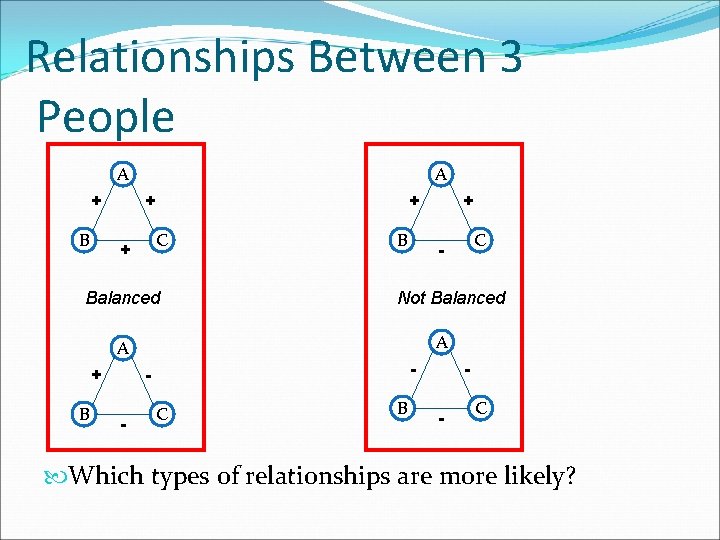 Relationships Between 3 People

A
+ +
B C
+

Balanced

A
+ -
B C
-

A
+ +
B C
-

Not Balanced

A
- -
B C
-

Which types of relationships are more likely?